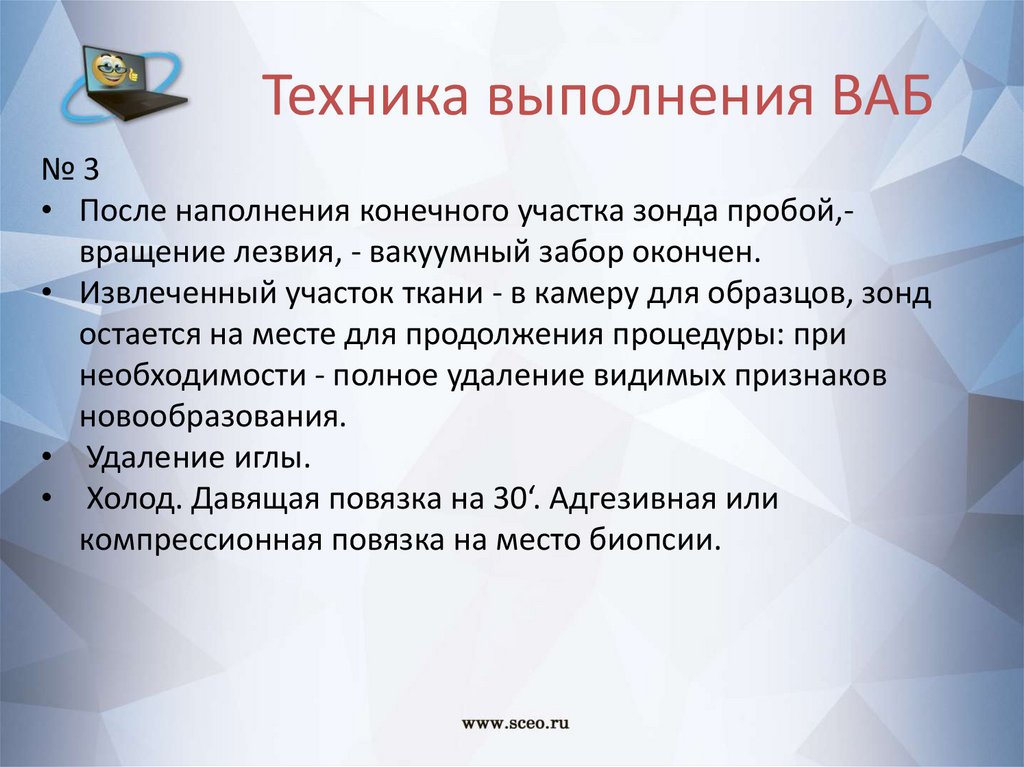 Техника выполнения ВАБ

№ 3

• После наполнения конечного участка зонда пробой,- вращение лезвия, - вакуумный забор окончен.
• Извлеченный участок ткани - в камеру для образцов, зонд остается на месте для продолжения процедуры: при необходимости - полное удаление видимых признаков новообразования.
• Удаление иглы.
• Холод. Давящая повязка на 30‘. Адгезивная или компрессионная повязка на место биопсии.

www.sceo.ru